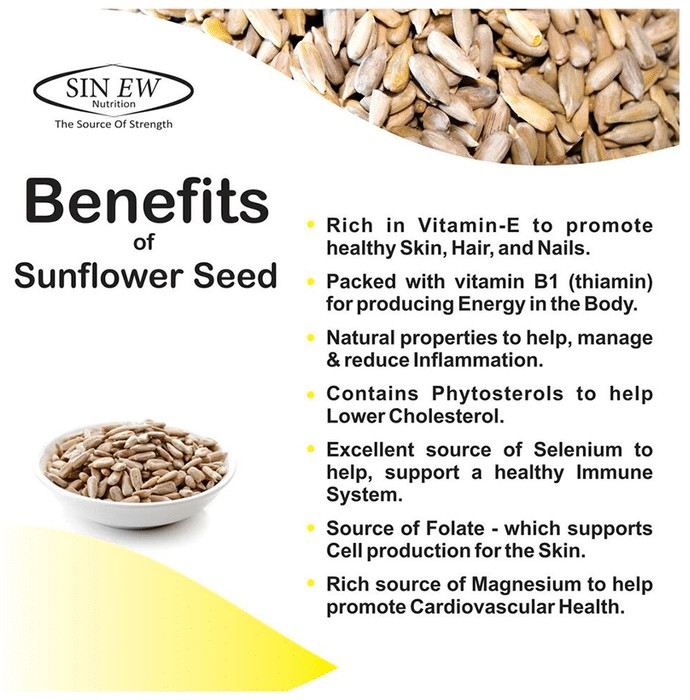 SIN EW
Nutrition
The Source Of Strength

Benefits
of
Sunflower Seed

• Rich in Vitamin-E to promote healthy Skin, Hair, and Nails.

• Packed with vitamin B1 (thiamin) for producing Energy in the Body.

• Natural properties to help, manage & reduce Inflammation.

• Contains Phytosterols to help Lower Cholesterol.

• Excellent source of Selenium to help, support a healthy Immune System.

• Source of Folate - which supports Cell production for the Skin.

• Rich source of Magnesium to help promote Cardiovascular Health.